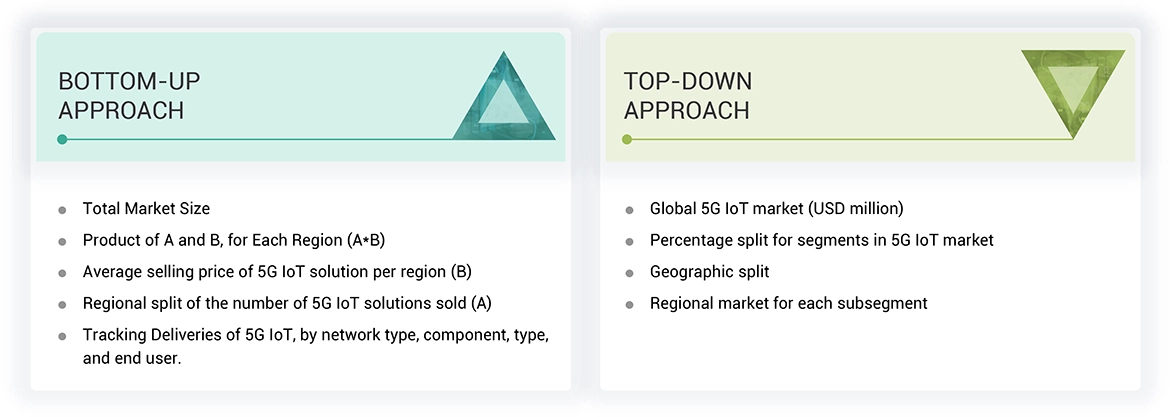 BOTTOM-UP APPROACH

- Total Market Size
- Product of A and B, for Each Region (A*B)
- Average selling price of 5G IoT solution per region (B)
- Regional split of the number of 5G IoT solutions sold (A)
- Tracking Deliveries of 5G IoT, by network type, component, type, and end user.

TOP-DOWN APPROACH

- Global 5G IoT market (USD million)
- Percentage split for segments in 5G IoT market
- Geographic split
- Regional market for each subsegment